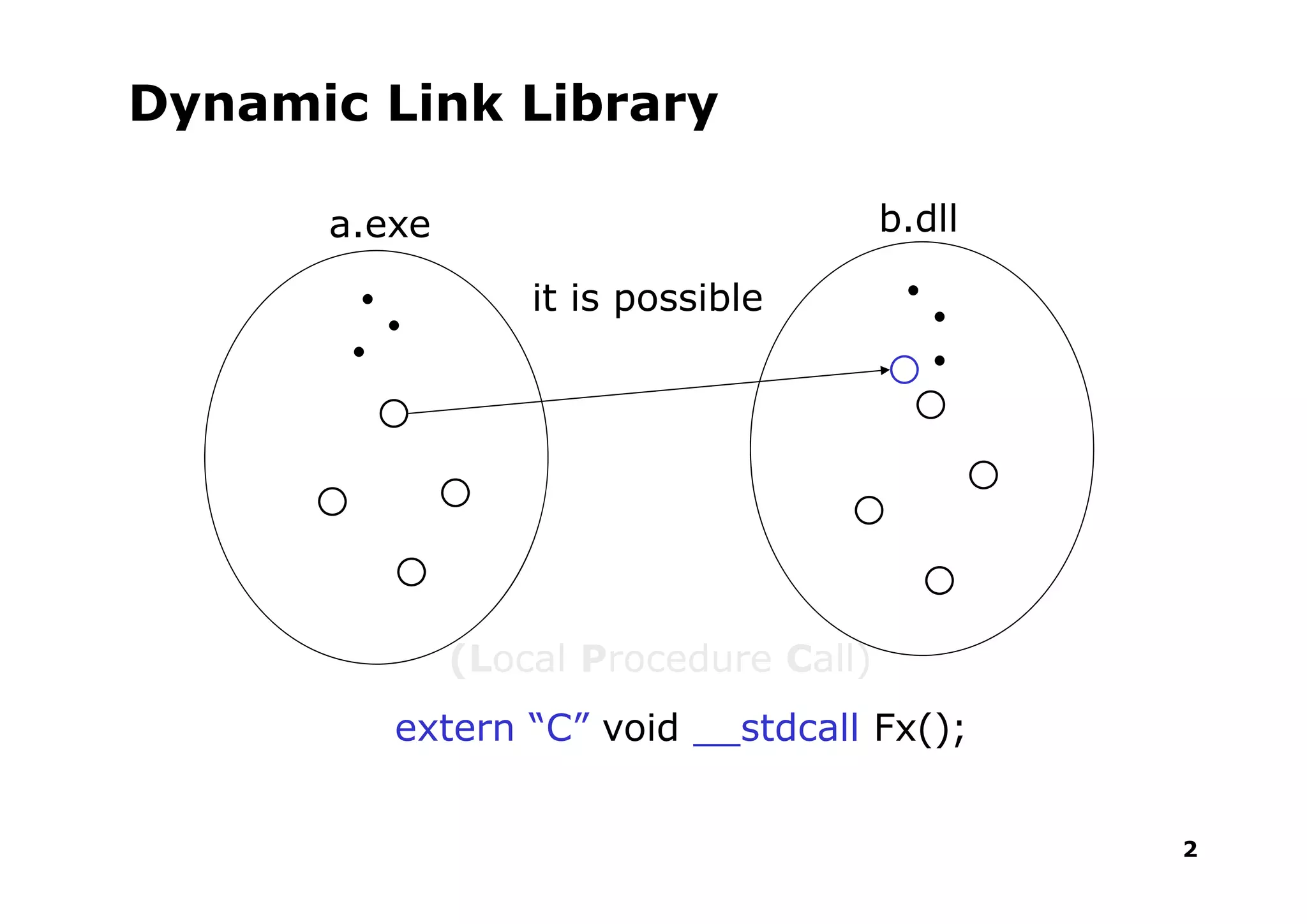 Dynamic Link Library

a.exe

b.dll

it is possible

(Local Procedure Call)

extern “C” void __stdcall Fx();

2